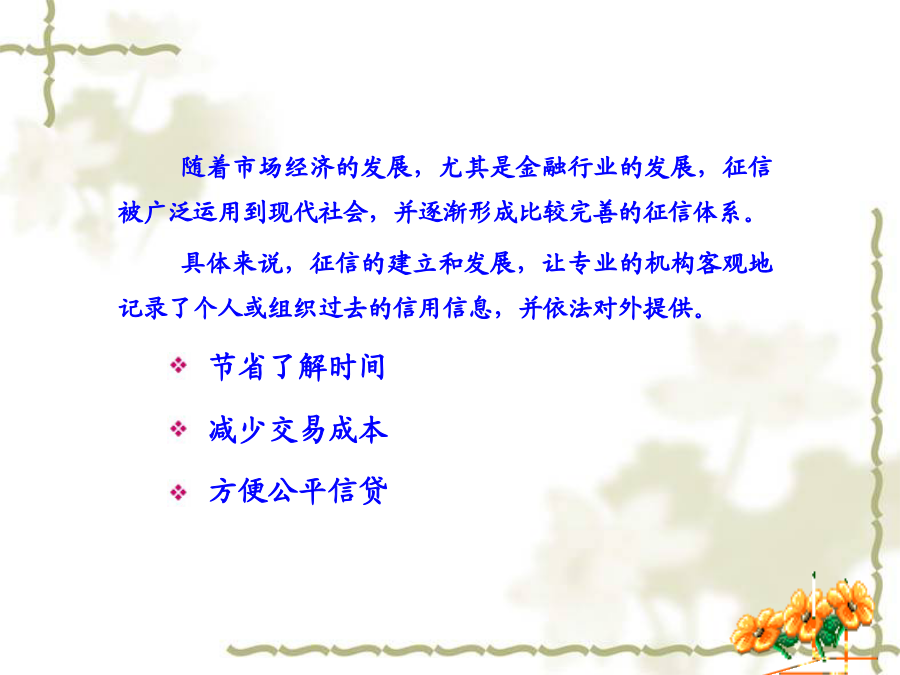 随着市场经济的发展，尤其是金融行业的发展，征信被广泛运用到现代社会，并逐渐形成比较完善的征信体系。

具体来说，征信的建立和发展，让专业的机构客观地记录了个人或组织过去的信用信息，并依法对外提供。

❖ 节省了解时间

❖ 减少交易成本

❖ 方便公平信贷